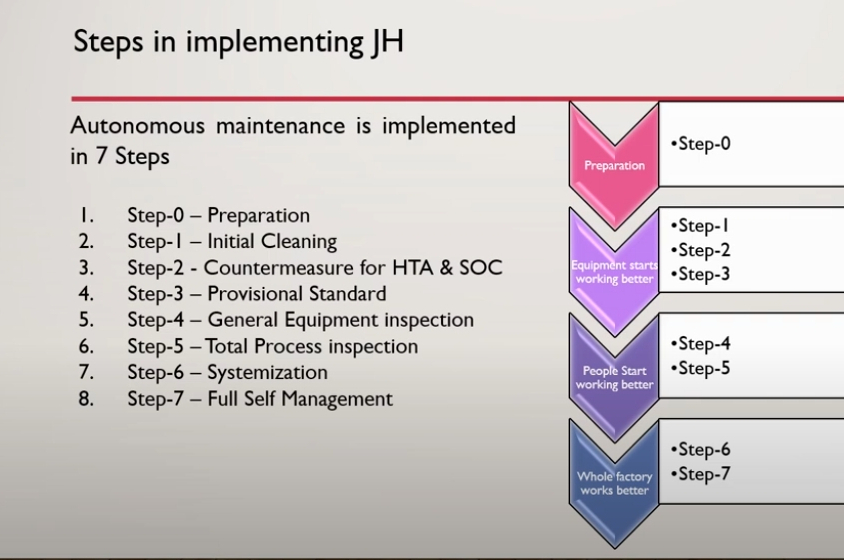 Steps in implementing JH

Autonomous maintenance is implemented in 7 Steps

1. Step-0 – Preparation
2. Step-1 – Initial Cleaning
3. Step-2 - Countermeasure for HTA & SOC
4. Step-3 – Provisional Standard
5. Step-4 – General Equipment inspection
6. Step-5 – Total Process inspection
7. Step-6 – Systemization
8. Step-7 – Full Self Management

Preparation
•Step-0

Equipment starts working better
•Step-1
•Step-2
•Step-3

People Start working better
•Step-4
•Step-5

Whole factory works better
•Step-6
•Step-7